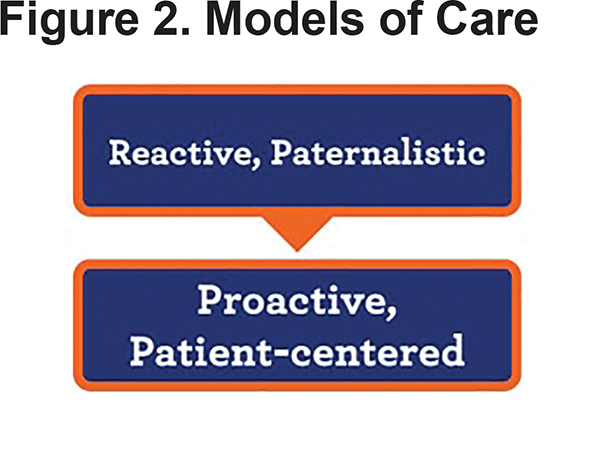 Figure 2. Models of Care

Reactive, Paternalistic

Proactive, Patient-centered